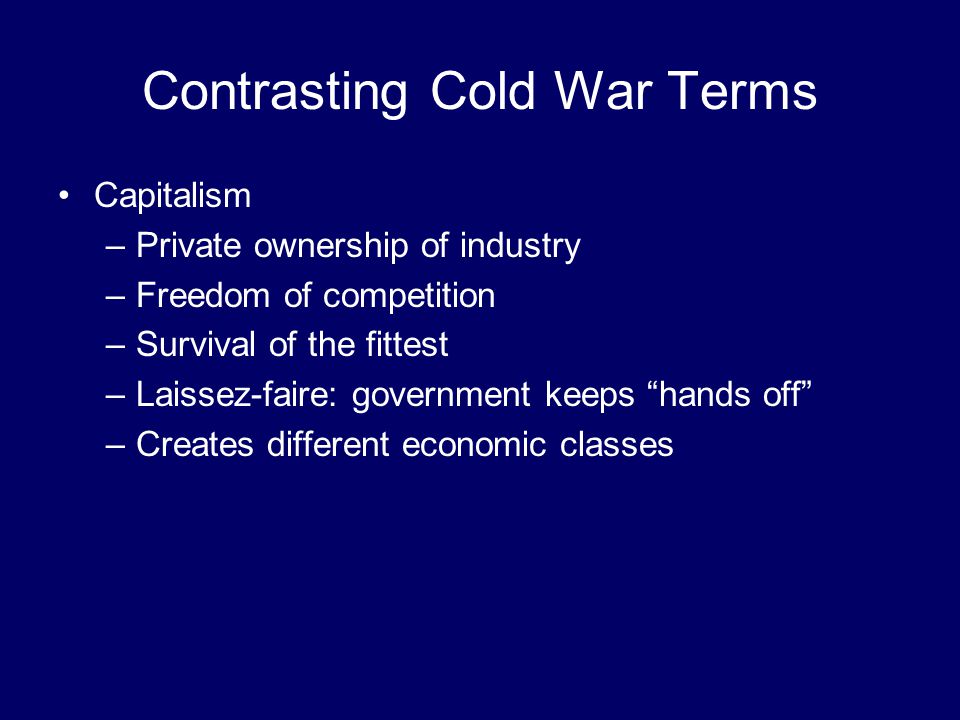 Contrasting Cold War Terms

• Capitalism
– Private ownership of industry
– Freedom of competition
– Survival of the fittest
– Laissez-faire: government keeps “hands off”
– Creates different economic classes